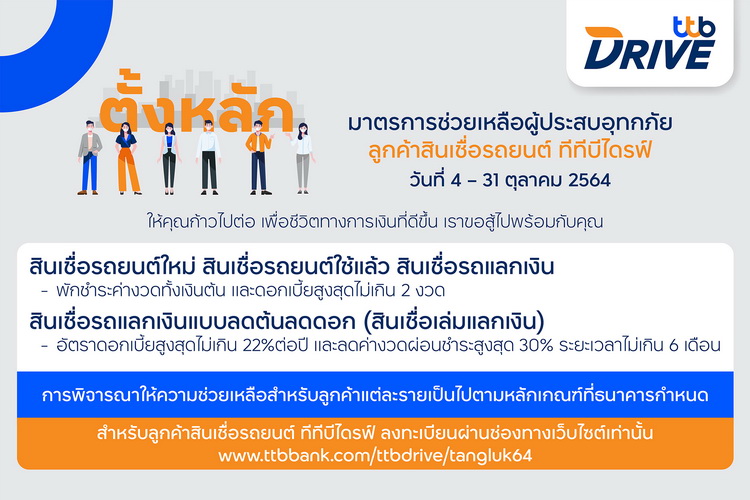 ttb DRIVE

ตั้งหลัก

มาตรการช่วยเหลือผู้ประสบอุทกภัย
ลูกค้าสินเชื่อรถยนต์ ทีทีบีไดรฟ์
วันที่ 4 – 31 ตุลาคม 2564

ให้คุณก้าวไปต่อ เพื่อชีวิตทางการเงินที่ดีขึ้น เราขอสู้ไปพร้อมกับคุณ

สินเชื่อรถยนต์ใหม่ สินเชื่อรถยนต์ใช้แล้ว สินเชื่อรถแลกเงิน
- พักชำระค่างวดทั้งเงินต้น และดอกเบี้ยสูงสุดไม่เกิน 2 งวด

สินเชื่อรถแลกเงินแบบลดต้นลดดอก (สินเชื่อเล่มแลกเงิน)
- อัตราดอกเบี้ยสูงสุดไม่เกิน 22%ต่อปี และลดค่างวดผ่อนชำระสูงสุด 30% ระยะเวลาไม่เกิน 6 เดือน

การพิจารณาให้ความช่วยเหลือสำหรับลูกค้าแต่ละรายเป็นไปตามหลักเกณฑ์ที่ธนาคารกำหนด

สำหรับลูกค้าสินเชื่อรถยนต์ ทีทีบีไดรฟ์ ลงทะเบียนผ่านช่องทางเว็บไซต์เท่านั้น
www.ttbbank.com/ttbdrive/tangluk64